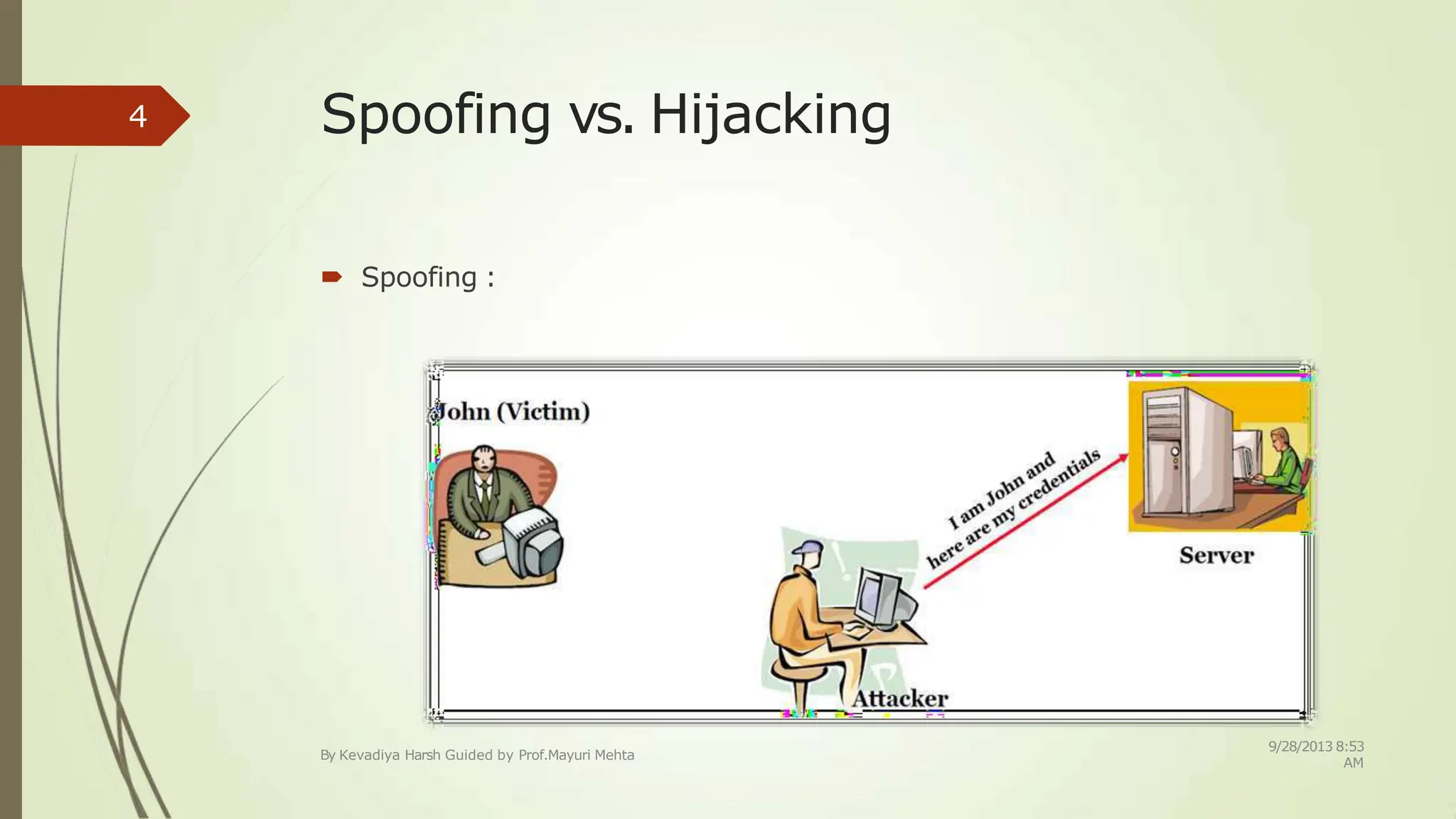 4

Spoofing vs. Hijacking

Spoofing :

John (Victim)

I am John and here are my credentials

Server

Attacker

By Kevadiya Harsh Guided by Prof.Mayuri Mehta

9/28/2013 8:53 AM